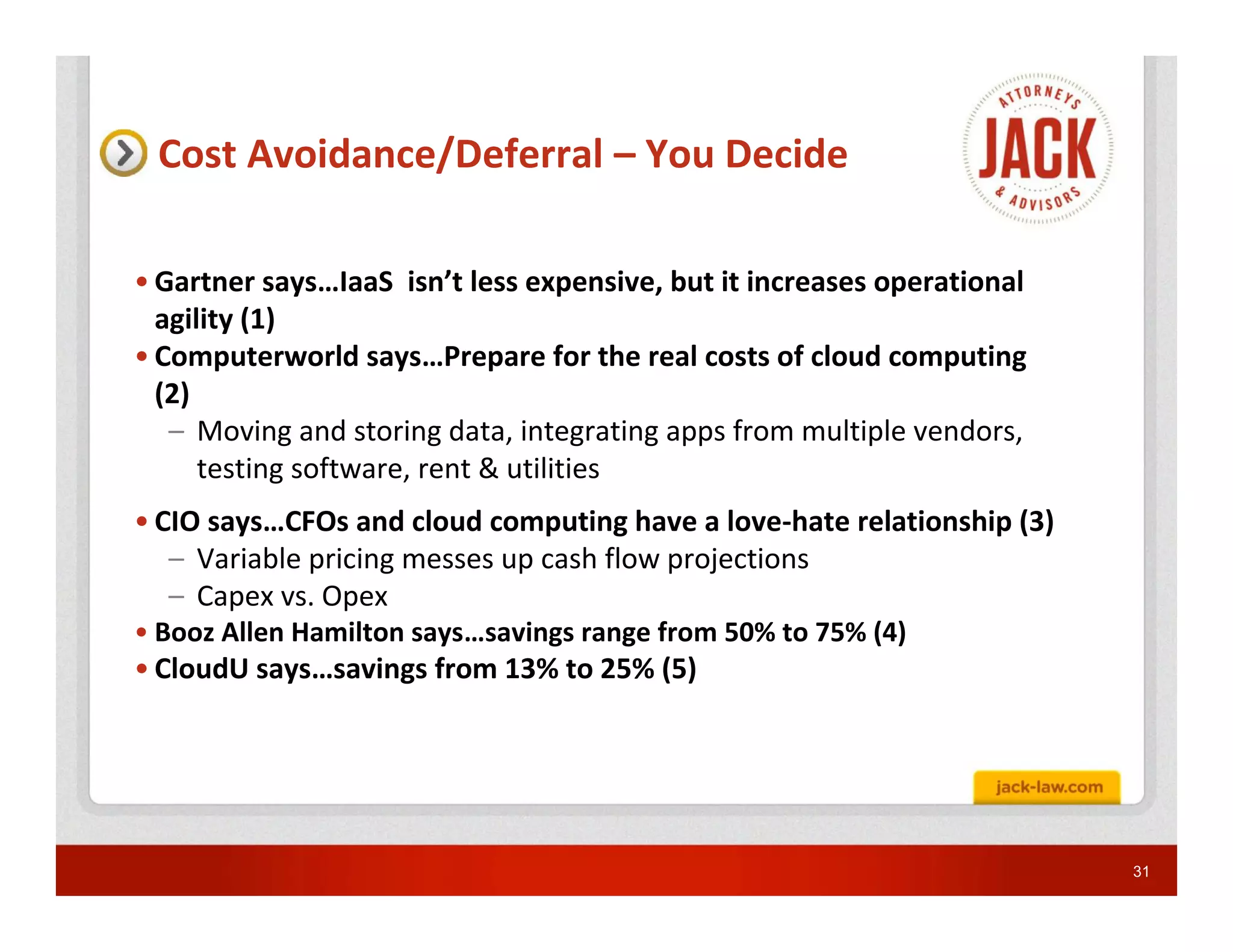 Cost Avoidance/Deferral – You Decide

ATTORNEYS JACK & ADVISORS

• Gartner says…IaaS isn't less expensive, but it increases operational agility (1)
• Computerworld says…Prepare for the real costs of cloud computing (2)
– Moving and storing data, integrating apps from multiple vendors, testing software, rent & utilities

• CIO says…CFOs and cloud computing have a love-hate relationship (3)
– Variable pricing messes up cash flow projections
– Capex vs. Opex
• Booz Allen Hamilton says…savings range from 50% to 75% (4)
• CloudU says…savings from 13% to 25% (5)

jack-law.com

31